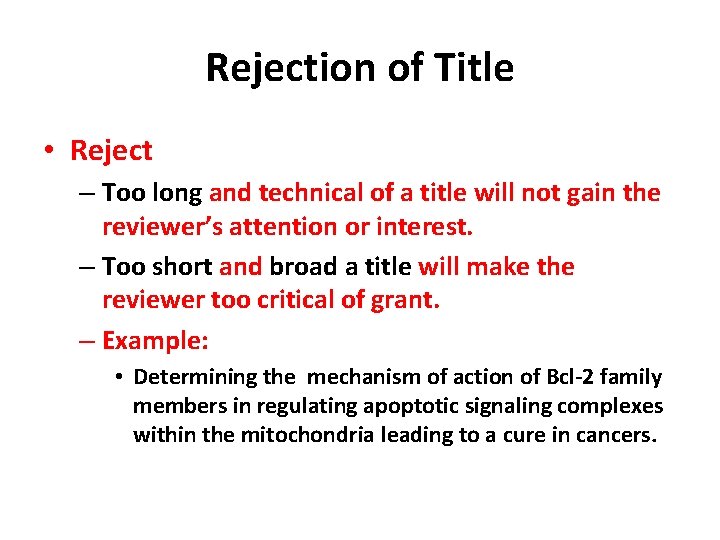 Rejection of Title

• Reject

– Too long and technical of a title will not gain the reviewer's attention or interest.

– Too short and broad a title will make the reviewer too critical of grant.

– Example:

• Determining the mechanism of action of Bcl-2 family members in regulating apoptotic signaling complexes within the mitochondria leading to a cure in cancers.